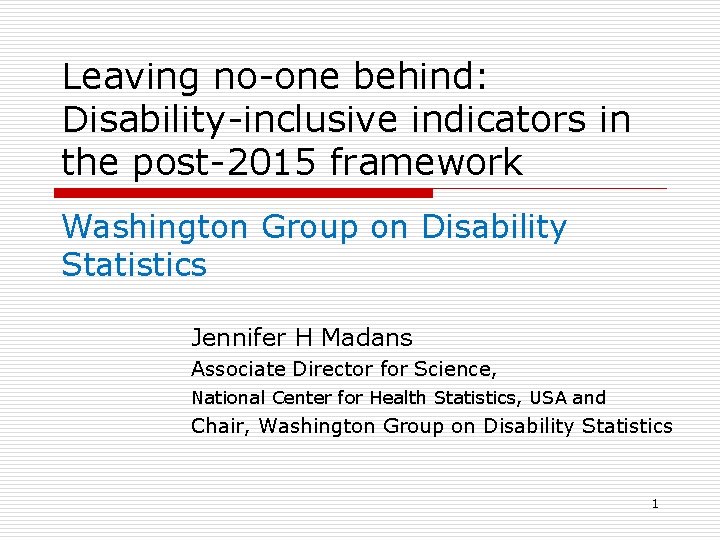 Leaving no-one behind: Disability-inclusive indicators in the post-2015 framework

Washington Group on Disability Statistics

Jennifer H Madans

Associate Director for Science,

National Center for Health Statistics, USA and

Chair, Washington Group on Disability Statistics

1